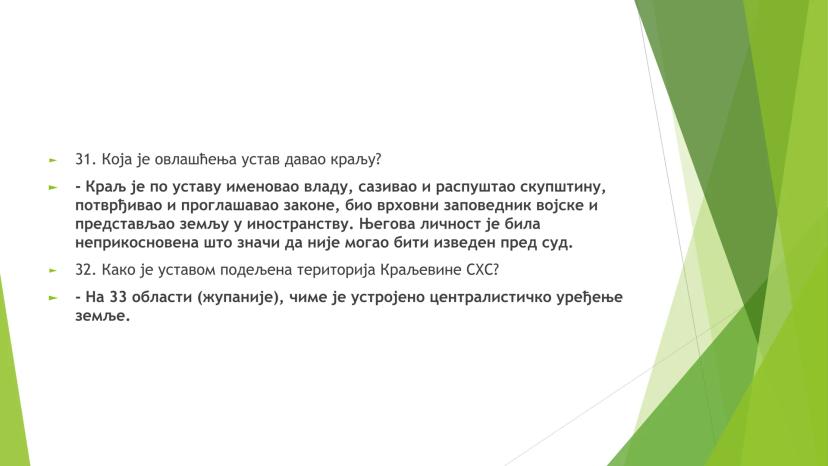 31. Која је овлашћења устав давао краљу?

- Краљ је по уставу именовао владу, сазивао и распуштао скупштину, потврђивао и проглашавао законе, био врховни заповедник војске и представљао земљу у иностранству. Његова личност је била неприкосновена што значи да није могао бити изведен пред суд.

32. Како је уставом подељена територија Краљевине СХС?

- На 33 области (жупаније), чиме је устројено централистичко уређење земље.